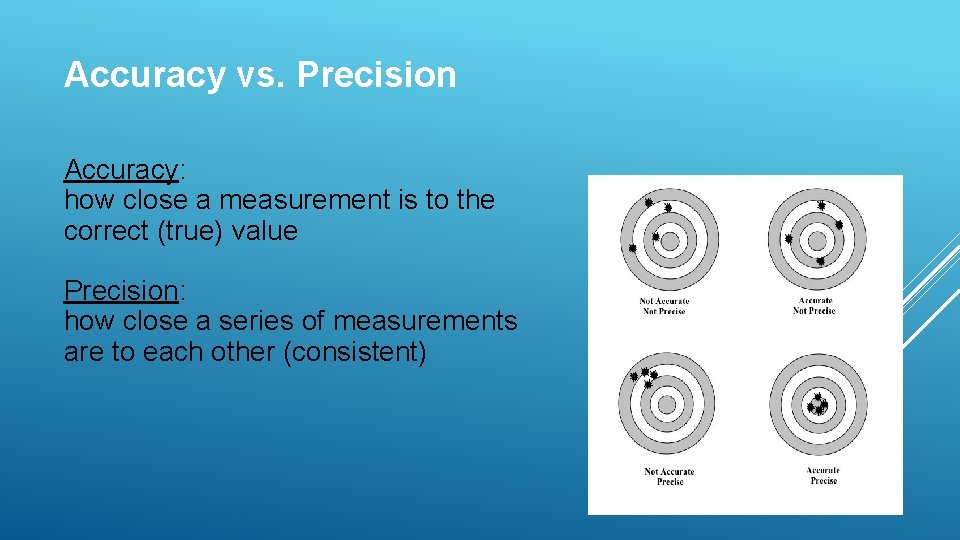 Accuracy vs. Precision

Accuracy:
how close a measurement is to the correct (true) value

Precision:
how close a series of measurements are to each other (consistent)

Not Accurate
Not Precise

Accurate
Not Precise

Not Accurate
Precise

Accurate
Precise